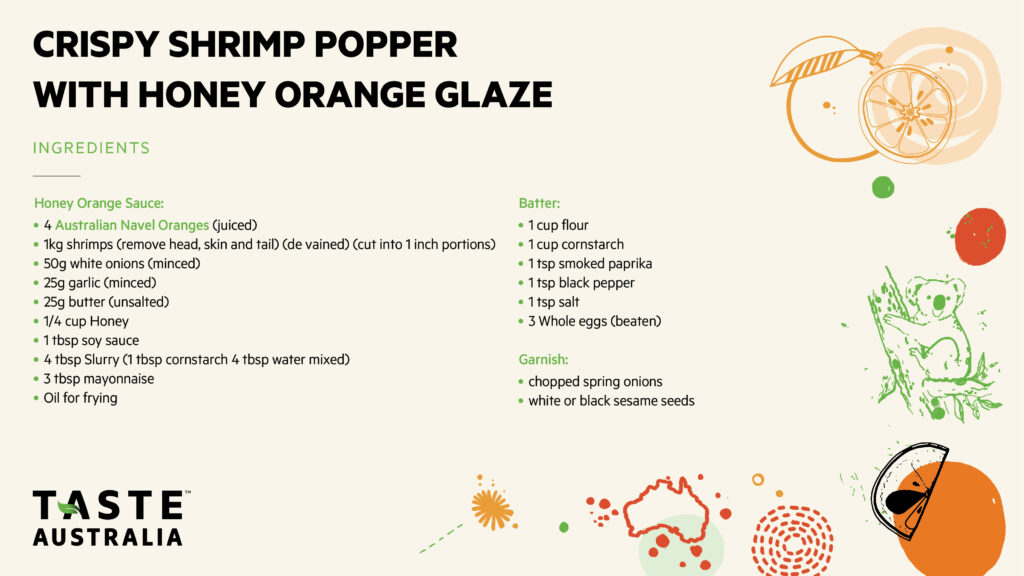 CRISPY SHRIMP POPPER WITH HONEY ORANGE GLAZE

INGREDIENTS

Honey Orange Sauce:
• 4 Australian Navel Oranges (juiced)
• 1kg shrimps (remove head, skin and tail) (de vained) (cut into 1 inch portions)
• 50g white onions (minced)
• 25g garlic (minced)
• 25g butter (unsalted)
• 1/4 cup Honey
• 1 tbsp soy sauce
• 4 tbsp Slurry (1 tbsp cornstarch 4 tbsp water mixed)
• 3 tbsp mayonnaise
• Oil for frying

Batter:
• 1 cup flour
• 1 cup cornstarch
• 1 tsp smoked paprika
• 1 tsp black pepper
• 1 tsp salt
• 3 Whole eggs (beaten)

Garnish:
• chopped spring onions
• white or black sesame seeds

TASTE™ AUSTRALIA